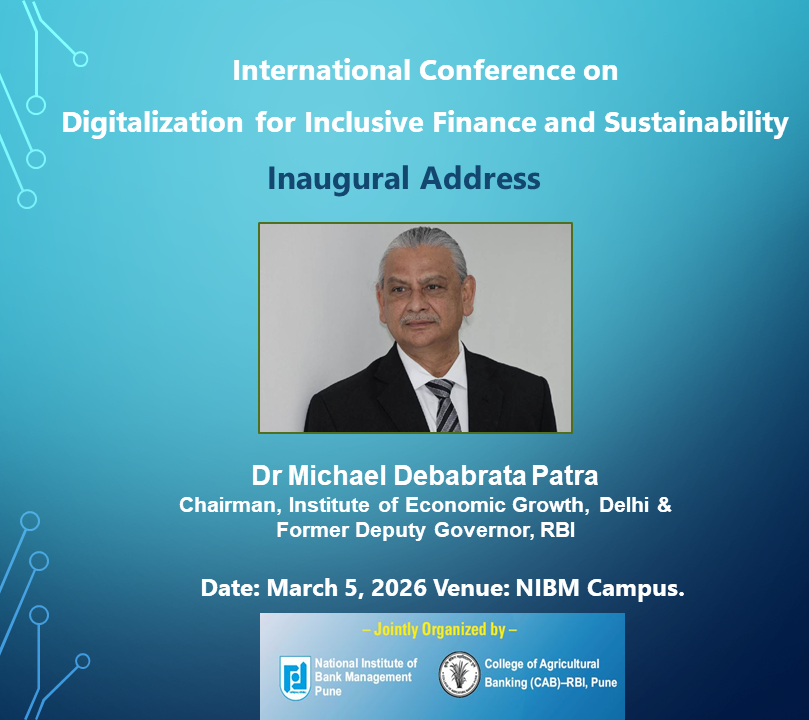 International Conference on
Digitalization for Inclusive Finance and Sustainability

Inaugural Address

Dr Michael Debabrata Patra
Chairman, Institute of Economic Growth, Delhi &
Former Deputy Governor, RBI

Date: March 5, 2026 Venue: NIBM Campus.

– Jointly Organized by –

National Institute of Bank Management Pune

College of Agricultural Banking (CAB)–RBI, Pune